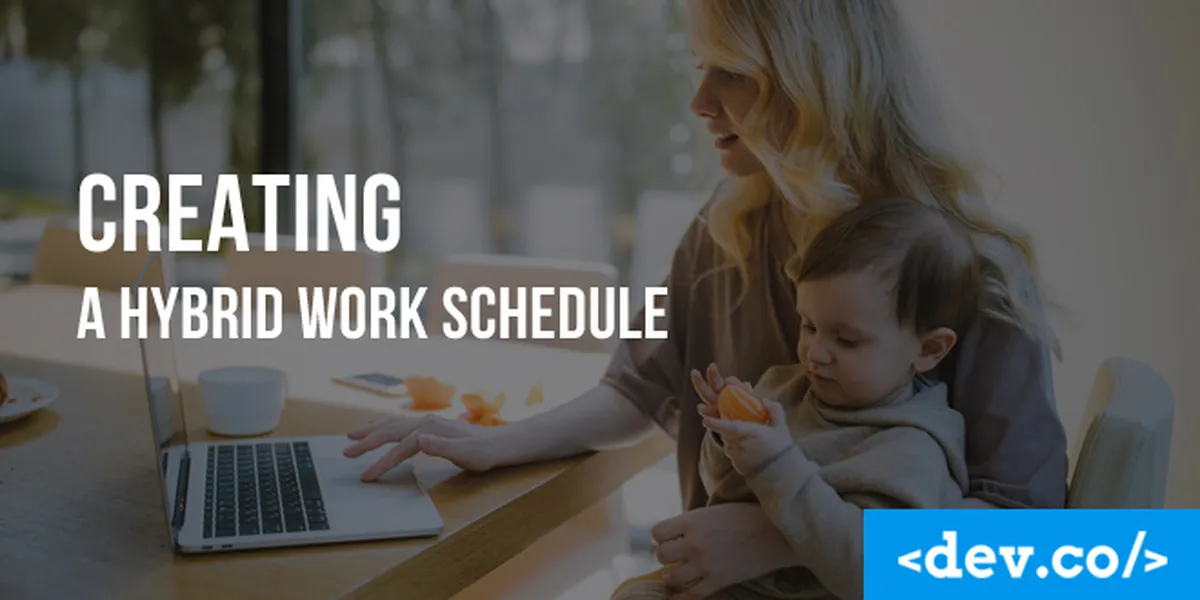 CREATING
A HYBRID WORK SCHEDULE

<dev.co/>